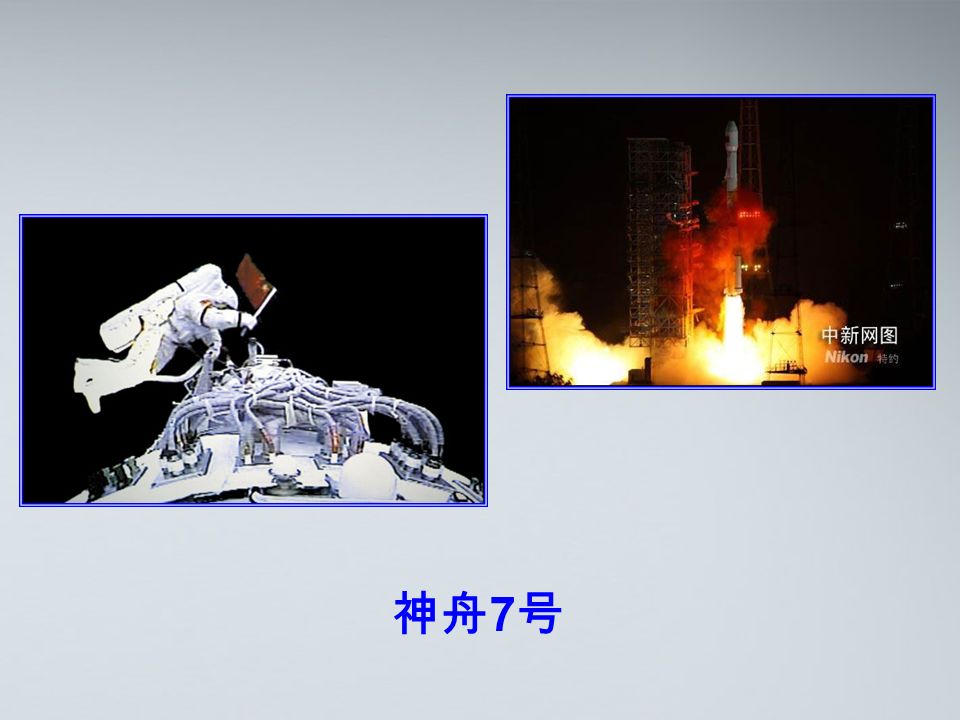 中新网图
Nikon 特约

神舟7号